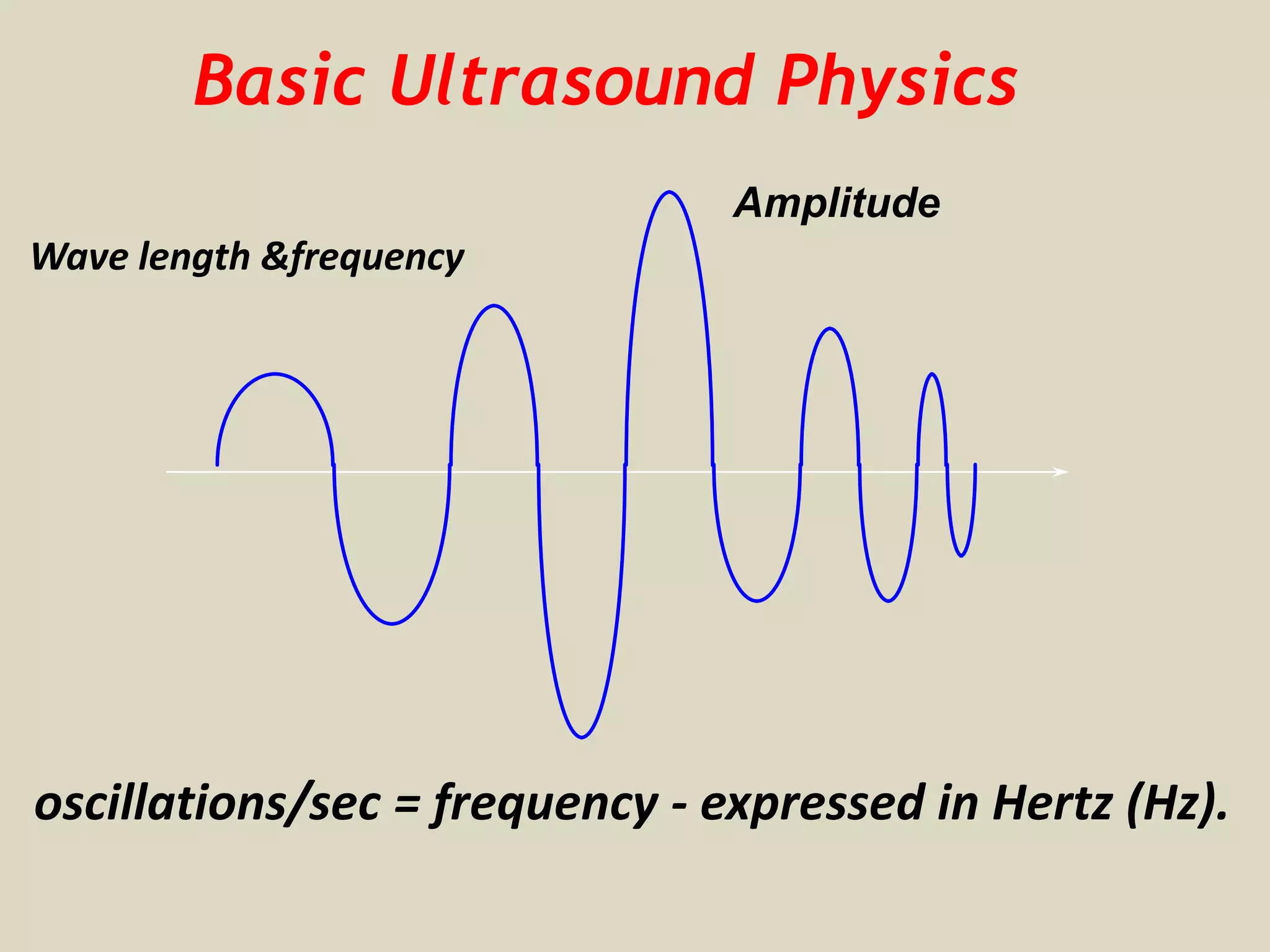 Basic Ultrasound Physics

Amplitude

Wave length &frequency

oscillations/sec = frequency - expressed in Hertz (Hz).